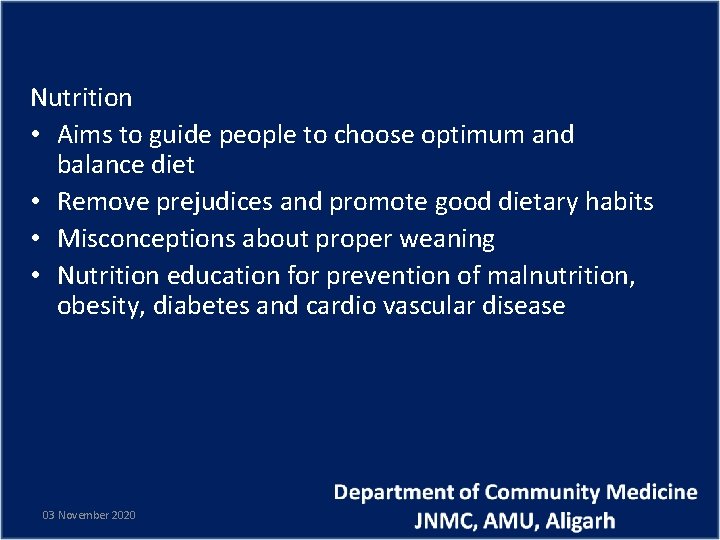 Nutrition

• Aims to guide people to choose optimum and balance diet
• Remove prejudices and promote good dietary habits
• Misconceptions about proper weaning
• Nutrition education for prevention of malnutrition, obesity, diabetes and cardio vascular disease

03 November 2020

Department of Community Medicine
JNMC, AMU, Aligarh